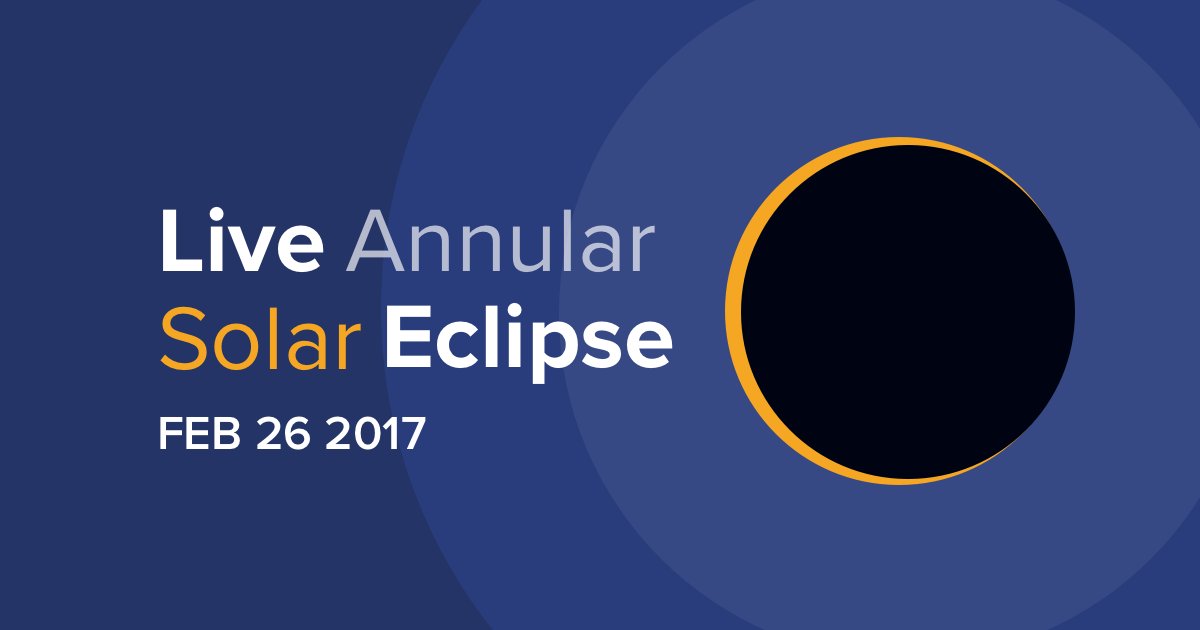 Live Annular
Solar Eclipse
FEB 26 2017